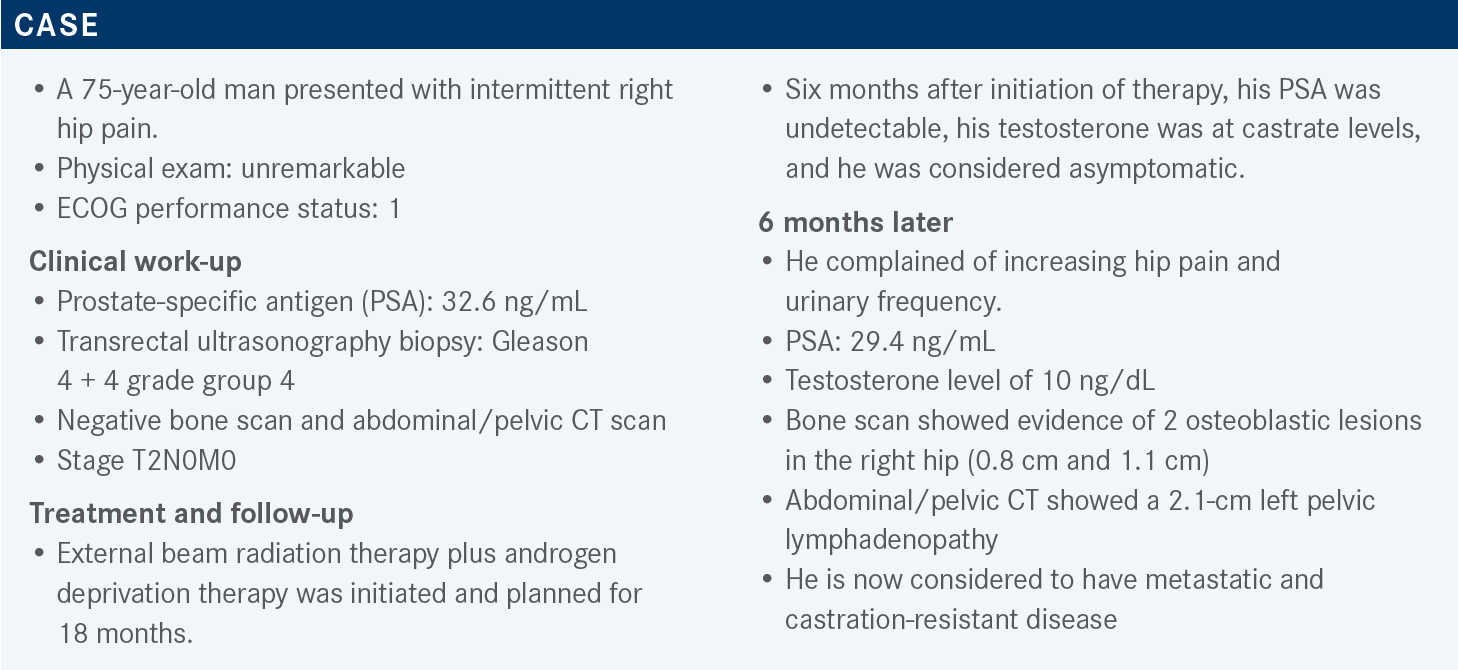 CASE

• A 75-year-old man presented with intermittent right hip pain.
• Physical exam: unremarkable
• ECOG performance status: 1

Clinical work-up
• Prostate-specific antigen (PSA): 32.6 ng/mL
• Transrectal ultrasonography biopsy: Gleason 4 + 4 grade group 4
• Negative bone scan and abdominal/pelvic CT scan
• Stage T2N0M0

Treatment and follow-up
• External beam radiation therapy plus androgen deprivation therapy was initiated and planned for 18 months.
• Six months after initiation of therapy, his PSA was undetectable, his testosterone was at castrate levels, and he was considered asymptomatic.

6 months later
• He complained of increasing hip pain and urinary frequency.
• PSA: 29.4 ng/mL
• Testosterone level of 10 ng/dL
• Bone scan showed evidence of 2 osteoblastic lesions in the right hip (0.8 cm and 1.1 cm)
• Abdominal/pelvic CT showed a 2.1-cm left pelvic lymphadenopathy
• He is now considered to have metastatic and castration-resistant disease